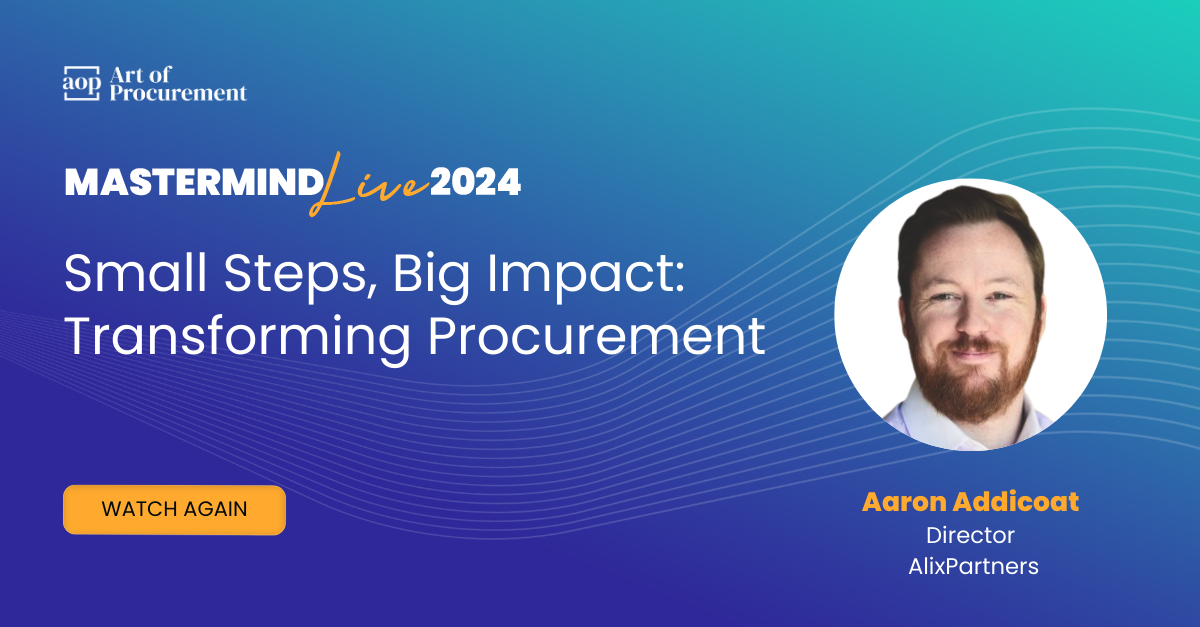 aop Art of Procurement

MASTERMIND Live 2024

Small Steps, Big Impact: Transforming Procurement

WATCH AGAIN

Aaron Addicoat
Director
AlixPartners